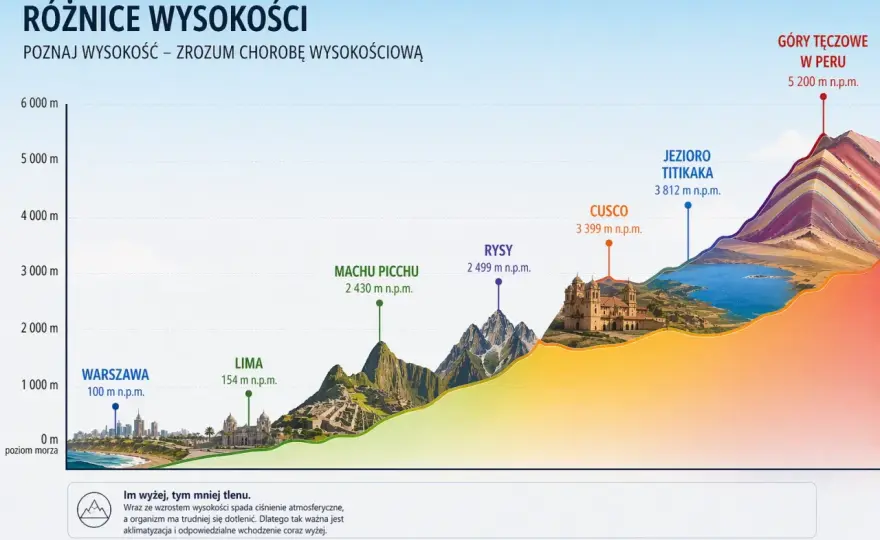 RÓŻNICE WYSOKOŚCI
POZNAJ WYSOKOŚĆ – ZROZUM CHOROBĘ WYSOKOŚCIOWĄ

6 000 m
5 000 m
4 000 m
3 000 m
2 000 m
1 000 m
0 m
poziom morza

WARSZAWA
100 m n.p.m.

LIMA
154 m n.p.m.

MACHU PICCHU
2 430 m n.p.m.

RYSY
2 499 m n.p.m.

CUSCO
3 399 m n.p.m.

JEZIORO TITIKAKA
3 812 m n.p.m.

GÓRY TĘCZOWE W PERU
5 200 m n.p.m.

Im wyżej, tym mniej tlenu.
Wraz ze wzrostem wysokości spada ciśnienie atmosferyczne, a organizm ma trudniej się dotlenić. Dlatego tak ważna jest aklimatyzacja i odpowiedzialne wchodzenie coraz wyżej.